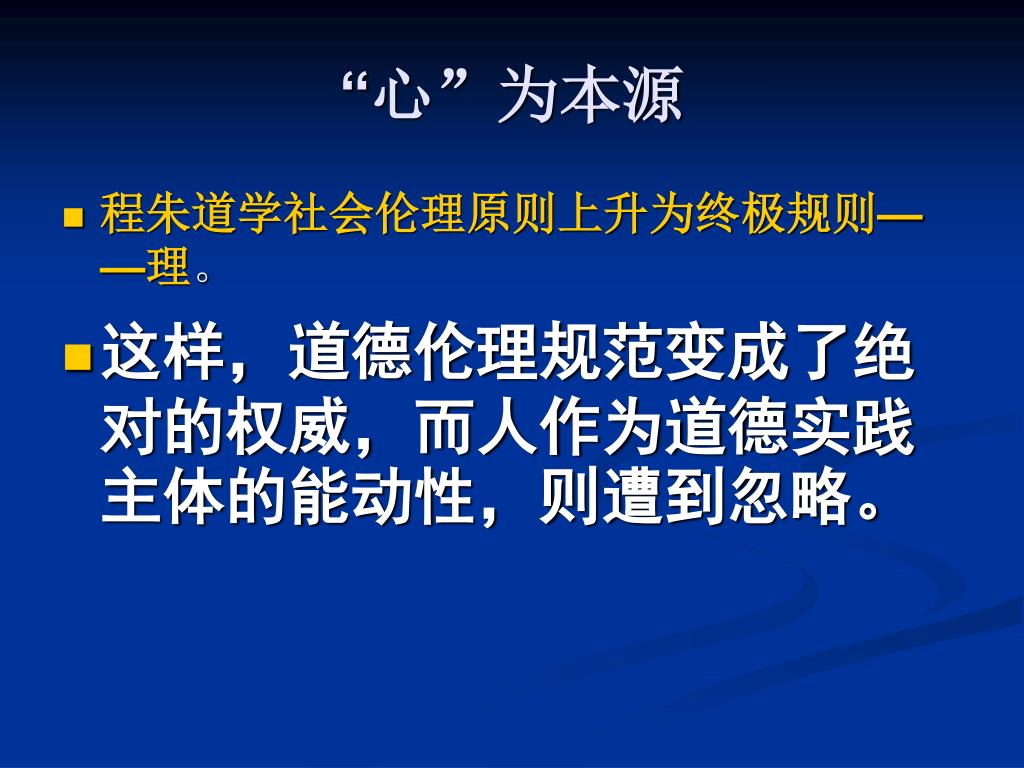 “心”为本源

程朱道学社会伦理原则上升为终极规则——理。

这样，道德伦理规范变成了绝对的权威，而人作为道德实践主体的能动性，则遭到忽略。